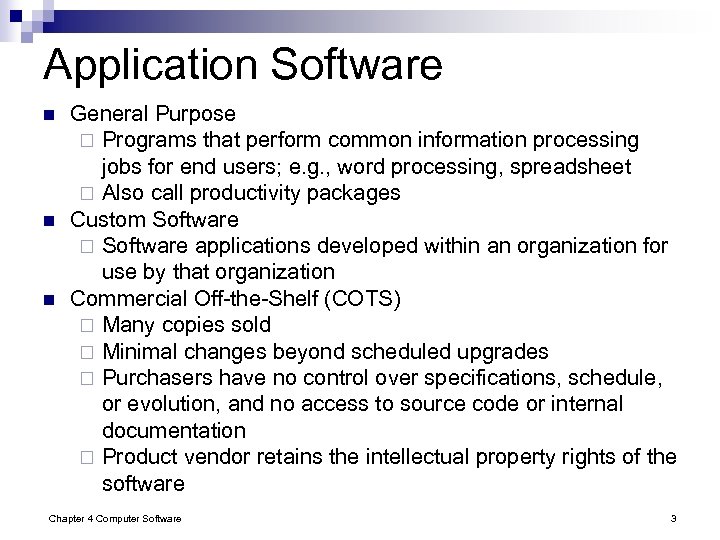 Application Software

- General Purpose
  - Programs that perform common information processing jobs for end users; e.g., word processing, spreadsheet
  - Also call productivity packages
- Custom Software
  - Software applications developed within an organization for use by that organization
- Commercial Off-the-Shelf (COTS)
  - Many copies sold
  - Minimal changes beyond scheduled upgrades
  - Purchasers have no control over specifications, schedule, or evolution, and no access to source code or internal documentation
  - Product vendor retains the intellectual property rights of the software

Chapter 4 Computer Software

3